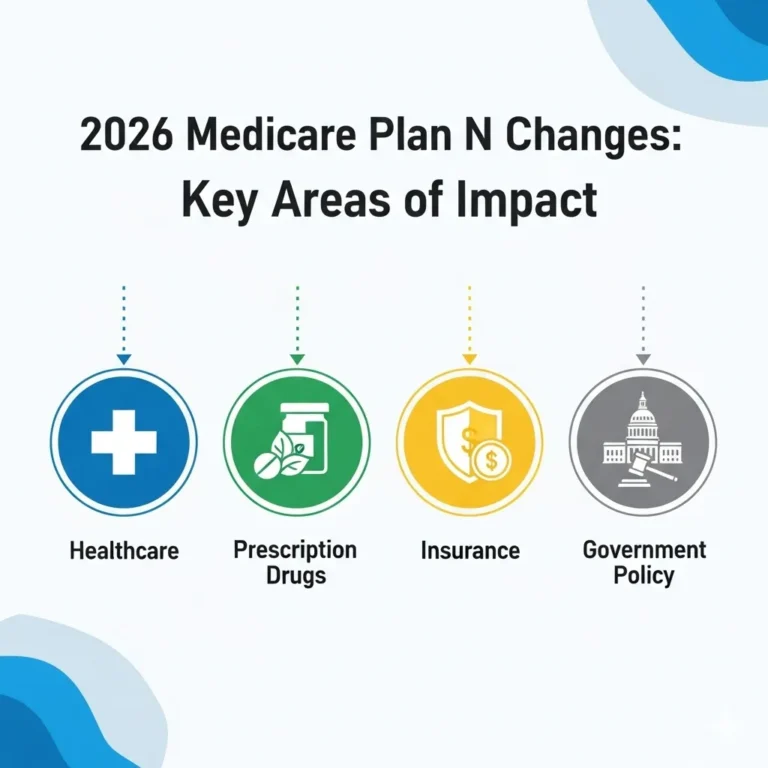 2026 Medicare Plan N Changes: Key Areas of Impact

Healthcare

Prescription Drugs

Insurance

Government Policy